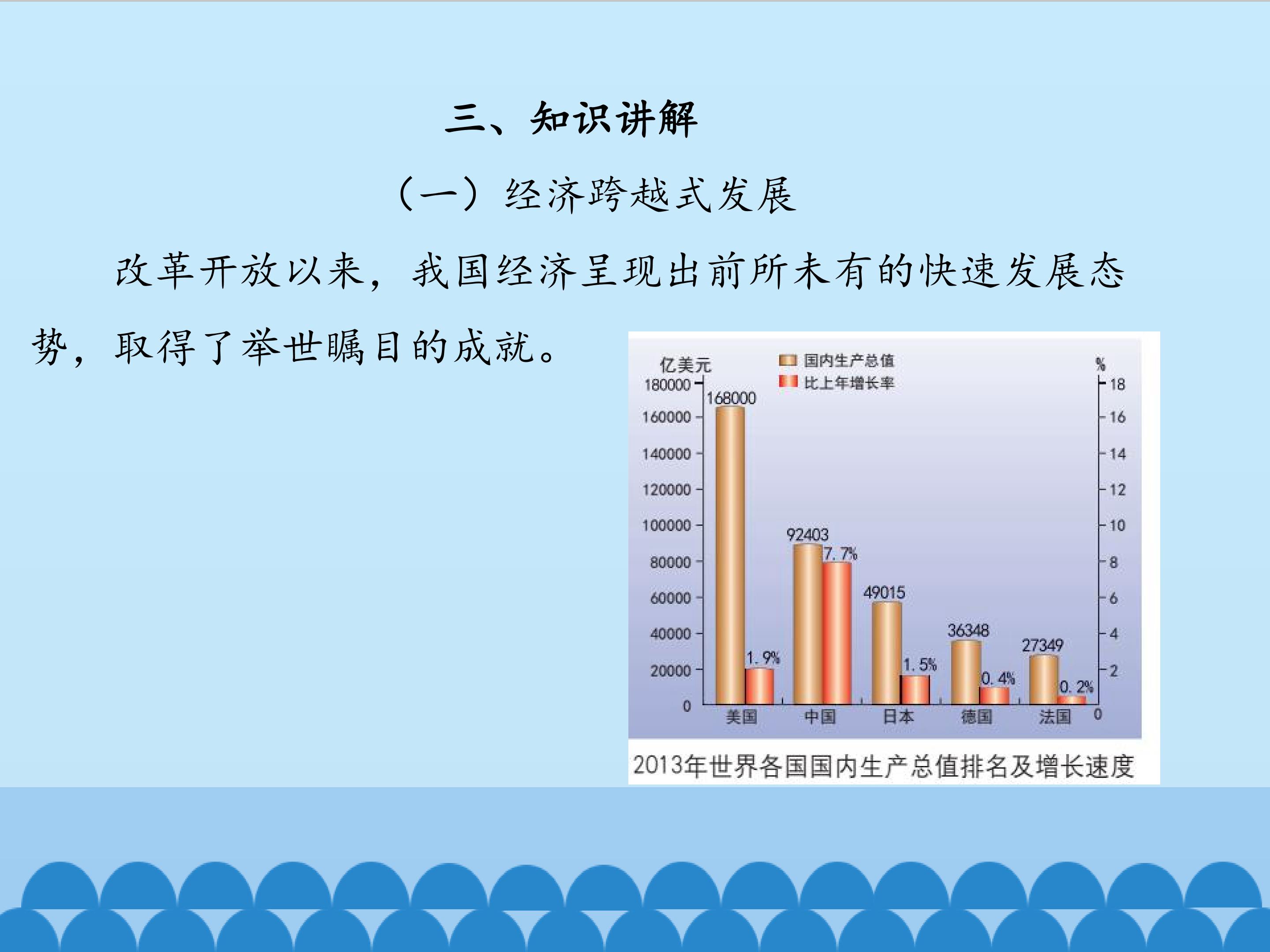 三、知识讲解

（一）经济跨越式发展

改革开放以来，我国经济呈现出前所未有的快速发展态势，取得了举世瞩目的成就。

亿美元
国内生产总值
比上年增长率
%
180000
160000
140000
120000
100000
80000
60000
40000
20000
0
18
16
14
12
10
8
6
4
2
0
168000
1.9%
92403
7.7%
49015
1.5%
36348
0.4%
27349
0.2%
美国
中国
日本
德国
法国

2013年世界各国国内生产总值排名及增长速度